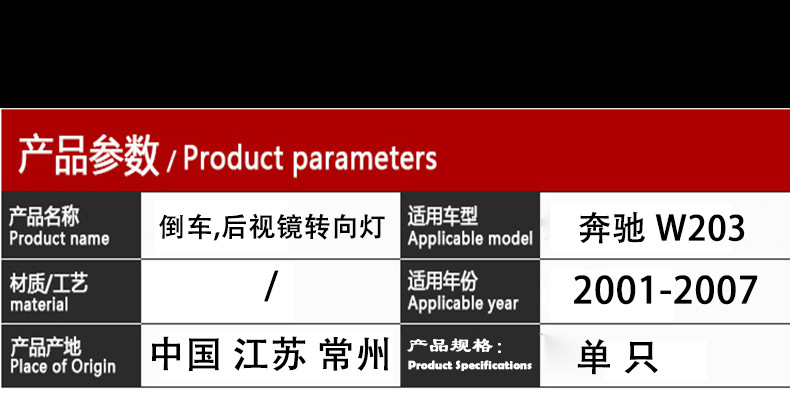 产品参数 / Product parameters

| 产品名称 Product name | 倒车,后视镜转向灯 | 适用车型 Applicable model | 奔驰 W203 |
|---|---|---|---|
| 材质/工艺 material | / | 适用年份 Applicable year | 2001-2007 |
| 产品产地 Place of Origin | 中国 江苏 常州 | 产品规格: Product Specifications | 单 只 |